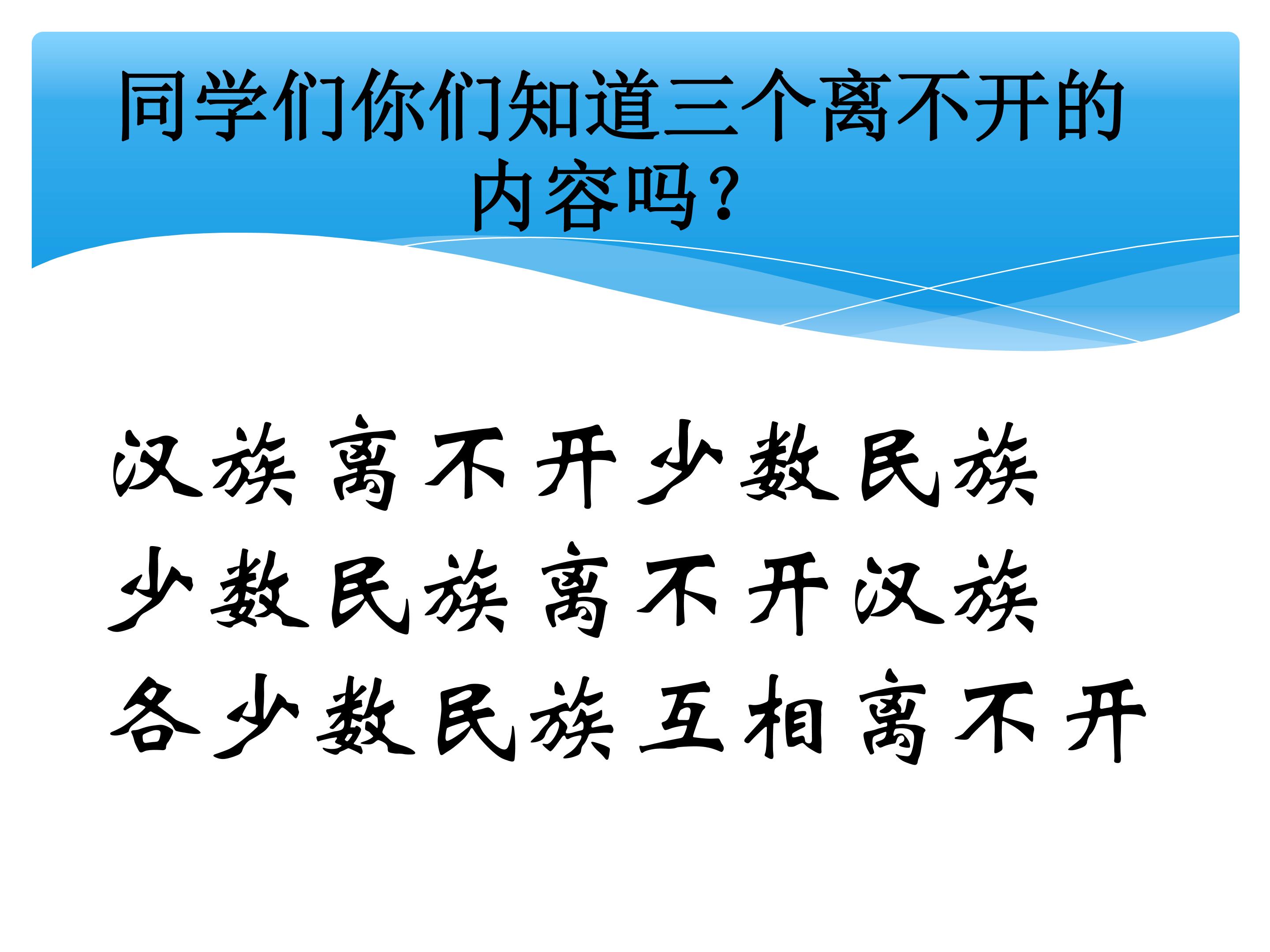 同学们你们知道三个离不开的内容吗?

汉族离不开少数民族
少数民族离不开汉族
各少数民族互相离不开